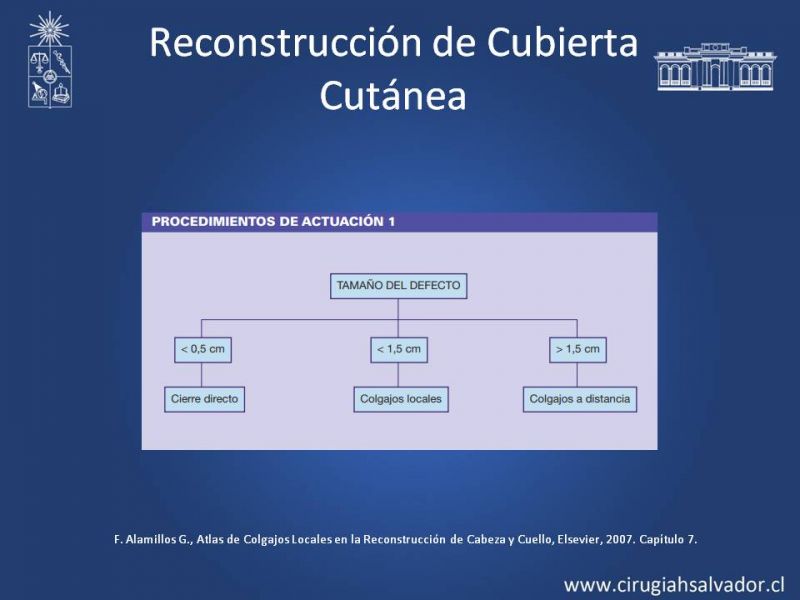 Reconstrucción de Cubierta Cutánea

PROCEDIMIENTOS DE ACTUACIÓN 1

TAMAÑO DEL DEFECTO

< 0,5 cm

< 1,5 cm

> 1,5 cm

Cierre directo

Colgajos locales

Colgajos a distancia

F. Alamillos G., Atlas de Colgajos Locales en la Reconstrucción de Cabeza y Cuello, Elsevier, 2007. Capítulo 7.

www.cirugiahsalvador.cl